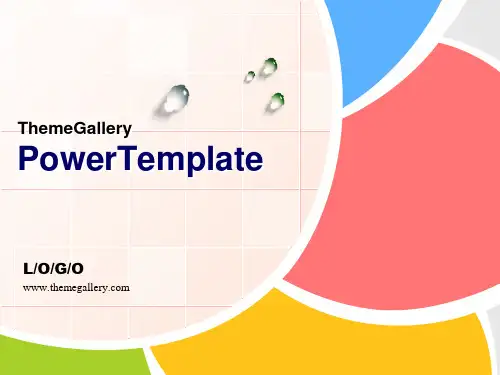 ThemeGallery
PowerTemplate

L/O/G/O
www.themegallery.com